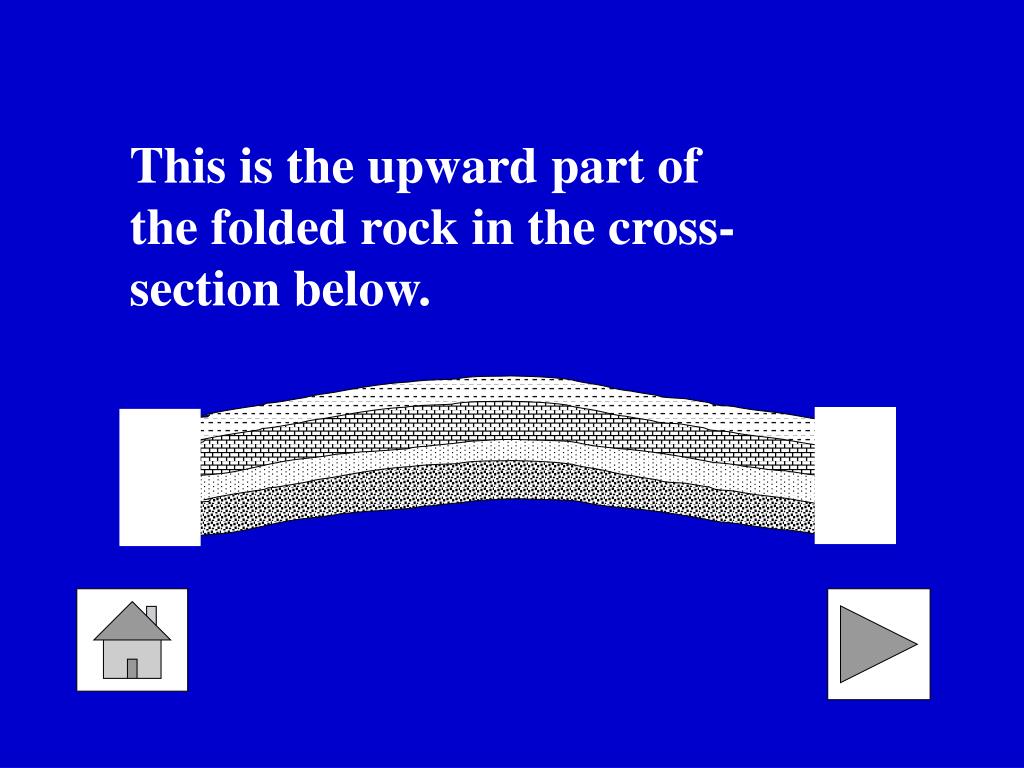 This is the upward part of the folded rock in the cross-section below.